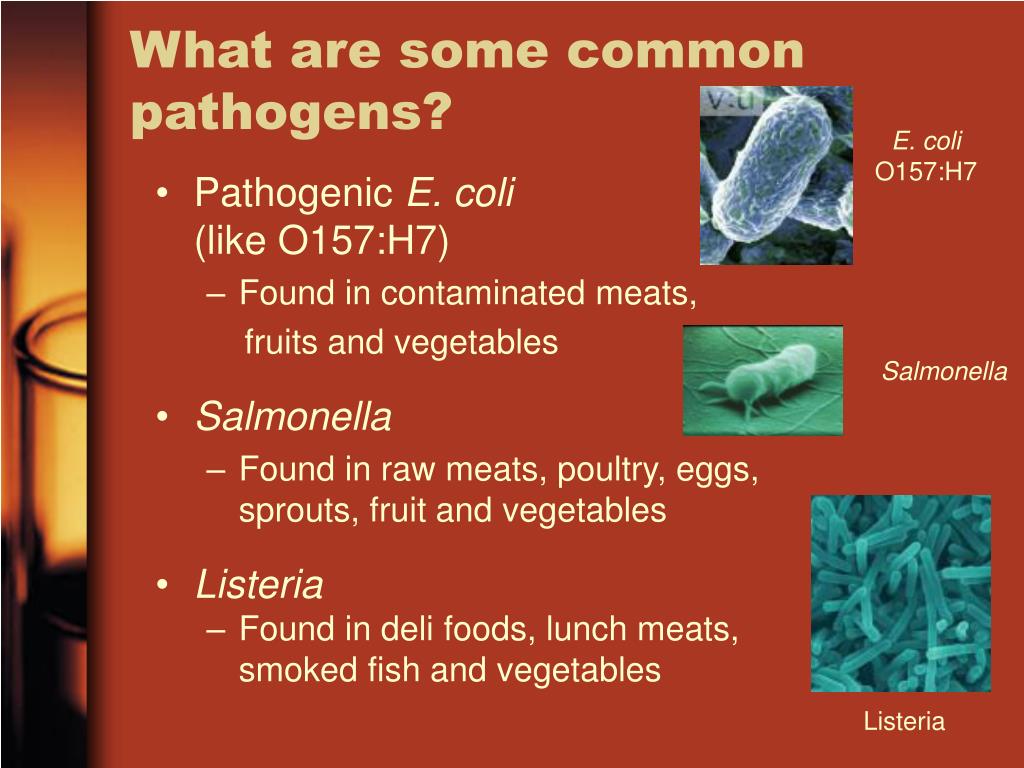 What are some common pathogens?

• Pathogenic E. coli (like O157:H7)
– Found in contaminated meats, fruits and vegetables

• Salmonella
– Found in raw meats, poultry, eggs, sprouts, fruit and vegetables

• Listeria
– Found in deli foods, lunch meats, smoked fish and vegetables

E. coli O157:H7

Salmonella

Listeria